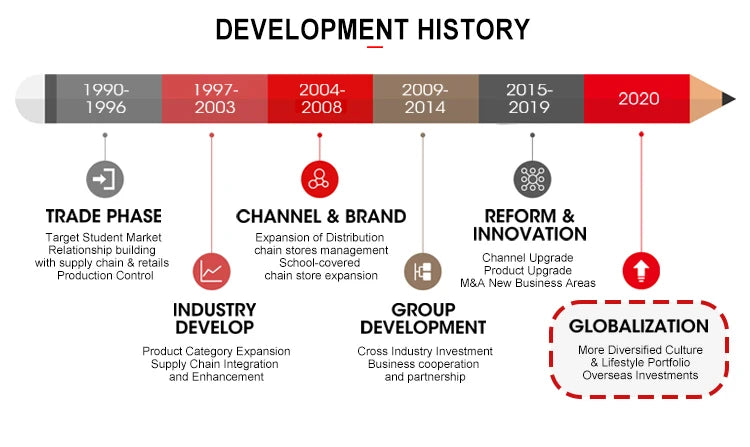 DEVELOPMENT HISTORY

1990-1996

1997-2003

2004-2008

2009-2014

2015-2019

2020

TRADE PHASE

Target Student Market
Relationship building with supply chain & retails
Production Control

INDUSTRY DEVELOP

Product Category Expansion
Supply Chain Integration and Enhancement

CHANNEL & BRAND

Expansion of Distribution chain stores management
School-covered chain store expansion

GROUP DEVELOPMENT

Cross Industry Investment
Business cooperation and partnership

REFORM & INNOVATION

Channel Upgrade
Product Upgrade
M&A New Business Areas

GLOBALIZATION

More Diversified Culture & Lifestyle Portfolio
Overseas Investments